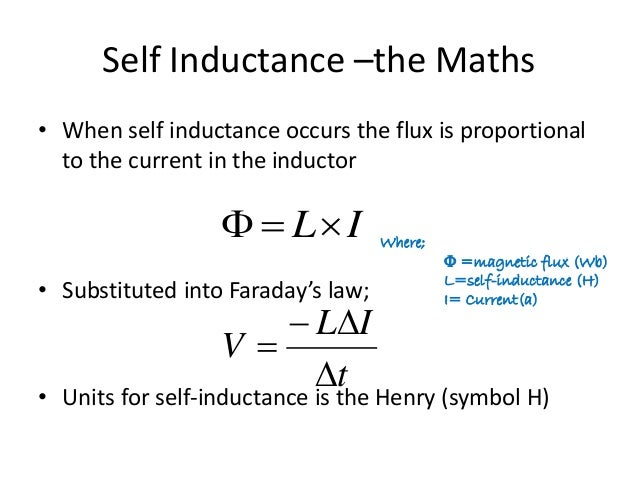 Self Inductance –the Maths

• When self inductance occurs the flux is proportional to the current in the inductor

$\Phi = L \times I$

Where;

$\Phi$ =magnetic flux (Wb)
L=self-inductance (H)
I= Current(a)

• Substituted into Faraday's law;

$V = \frac{-L\Delta I}{\Delta t}$

• Units for self-inductance is the Henry (symbol H)